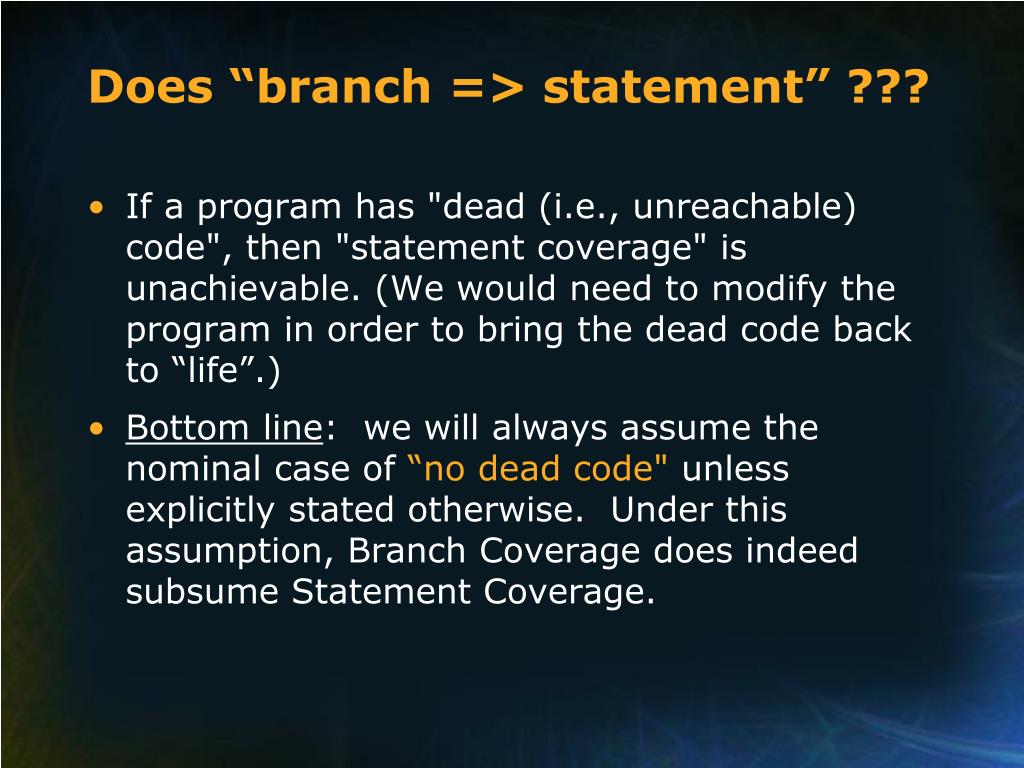 Does “branch => statement” ???

• If a program has "dead (i.e., unreachable) code", then "statement coverage" is unachievable. (We would need to modify the program in order to bring the dead code back to “life”.)

• Bottom line: we will always assume the nominal case of “no dead code" unless explicitly stated otherwise. Under this assumption, Branch Coverage does indeed subsume Statement Coverage.